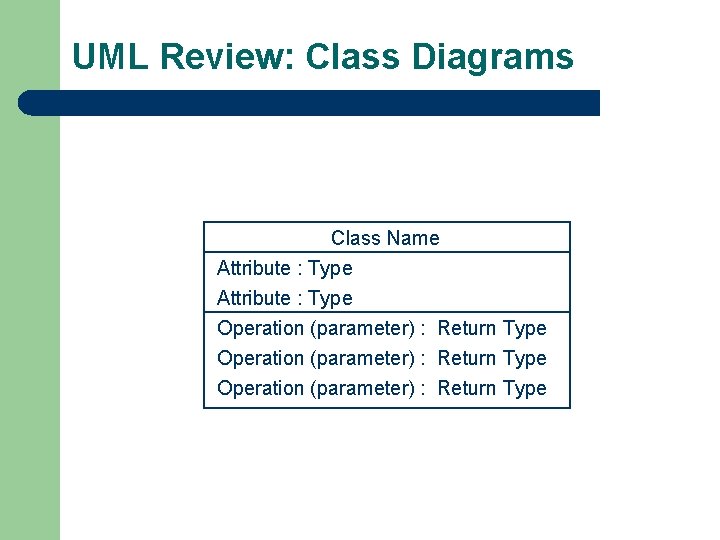 UML Review: Class Diagrams

Class Name

Attribute : Type
Attribute : Type

Operation (parameter) : Return Type
Operation (parameter) : Return Type
Operation (parameter) : Return Type